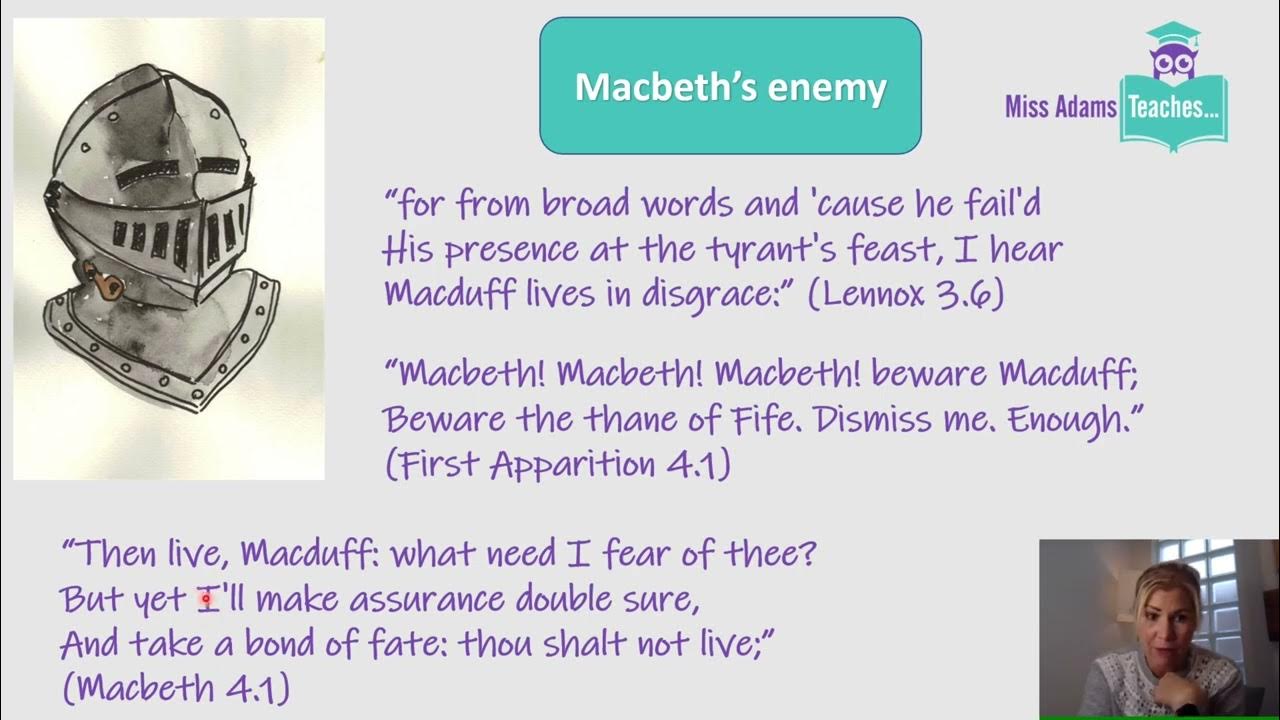 Macbeth's enemy

Miss Adams Teaches...

"for from broad words and 'cause he fail'd His presence at the tyrant's feast, I hear Macduff lives in disgrace:" (Lennox 3.6)

"Macbeth! Macbeth! Macbeth! beware Macduff; Beware the thane of Fife. Dismiss me. Enough." (First Apparition 4.1)

"Then live, Macduff: what need I fear of thee? But yet I'll make assurance double sure, And take a bond of fate: thou shalt not live;" (Macbeth 4.1)